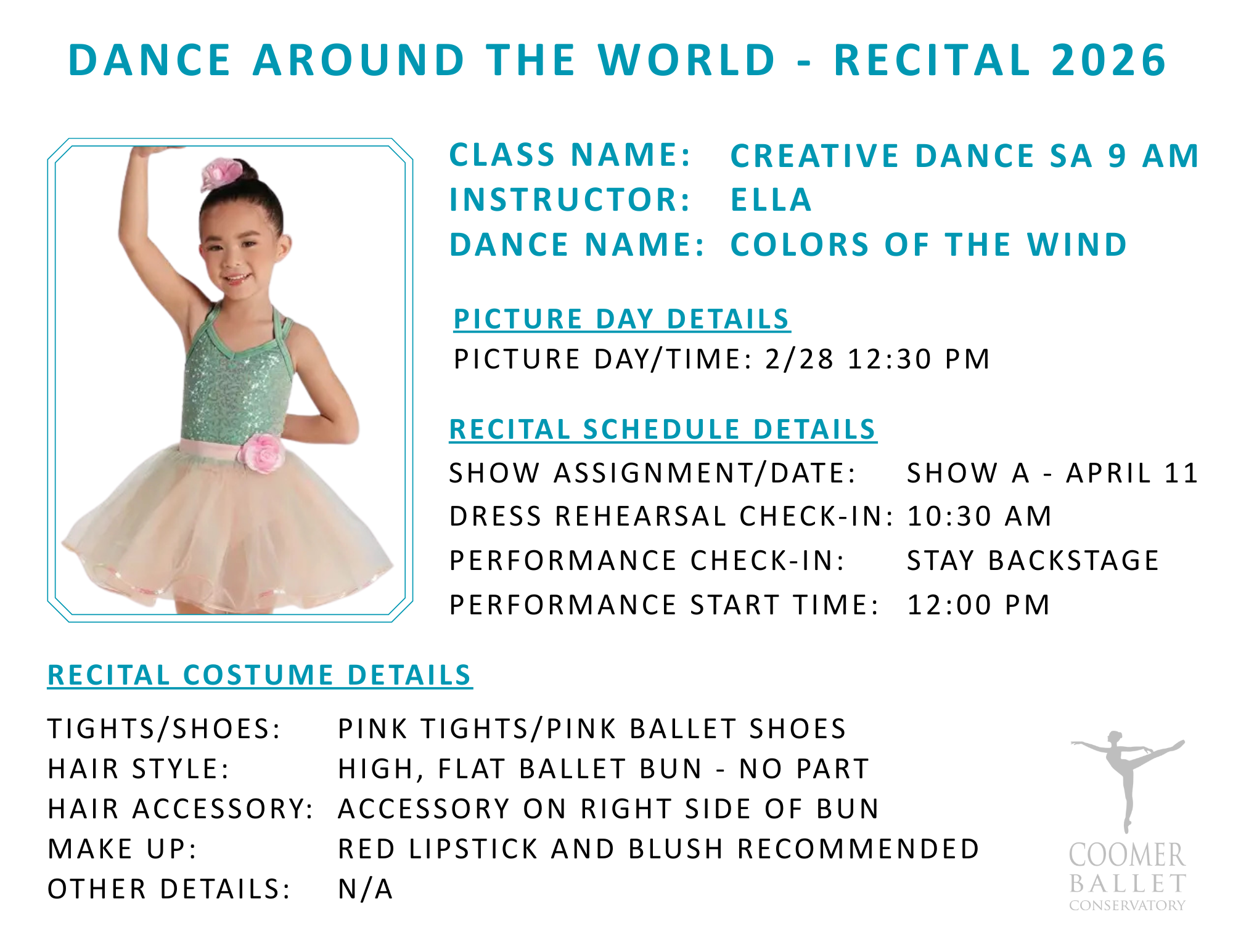 DANCE AROUND THE WORLD - RECITAL 2026

CLASS NAME: CREATIVE DANCE SA 9 AM
INSTRUCTOR: ELLA
DANCE NAME: COLORS OF THE WIND

PICTURE DAY DETAILS
PICTURE DAY/TIME: 2/28 12:30 PM

RECITAL SCHEDULE DETAILS
SHOW ASSIGNMENT/DATE: SHOW A - APRIL 11
DRESS REHEARSAL CHECK-IN: 10:30 AM
PERFORMANCE CHECK-IN: STAY BACKSTAGE
PERFORMANCE START TIME: 12:00 PM

RECITAL COSTUME DETAILS

TIGHTS/SHOES: PINK TIGHTS/PINK BALLET SHOES
HAIR STYLE: HIGH, FLAT BALLET BUN - NO PART
HAIR ACCESSORY: ACCESSORY ON RIGHT SIDE OF BUN
MAKE UP: RED LIPSTICK AND BLUSH RECOMMENDED
OTHER DETAILS: N/A

COOMER
BALLET
CONSERVATORY